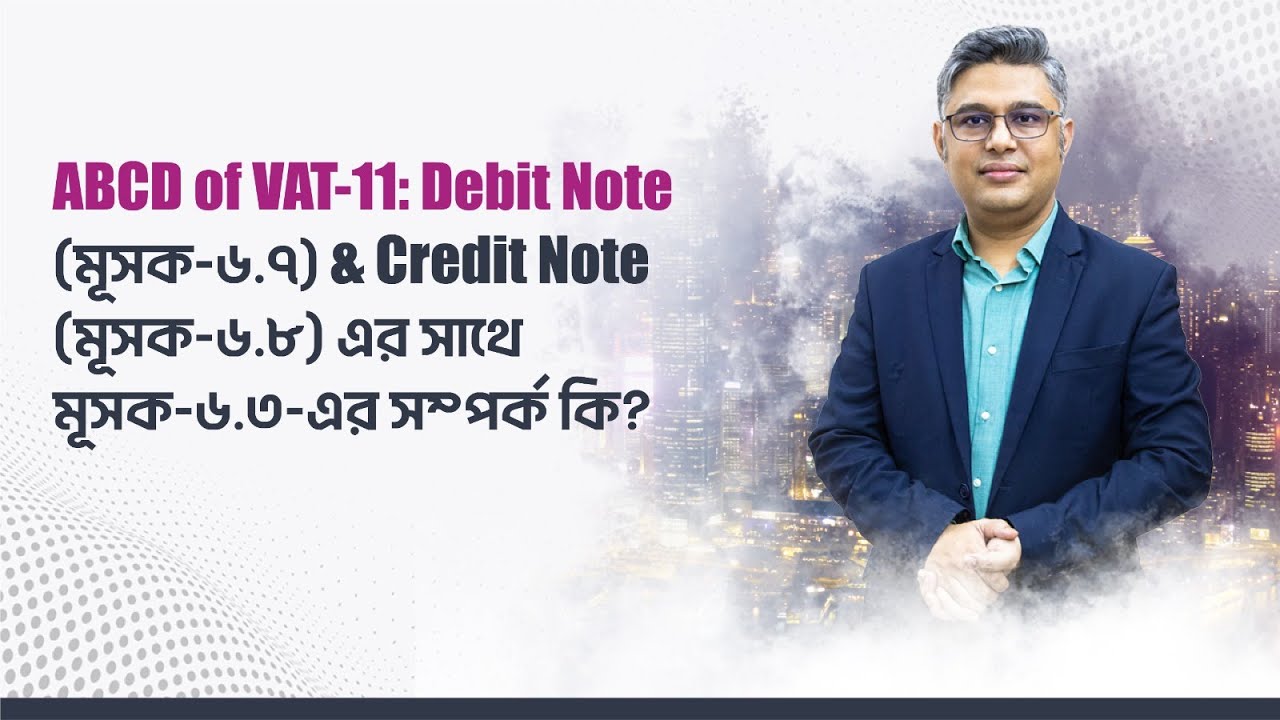 ABCD of VAT-11: Debit Note (মূসক-৬.৭) & Credit Note (মূসক-৬.৮) এর সাথে মূসক-৬.৩-এর সম্পর্ক কি?